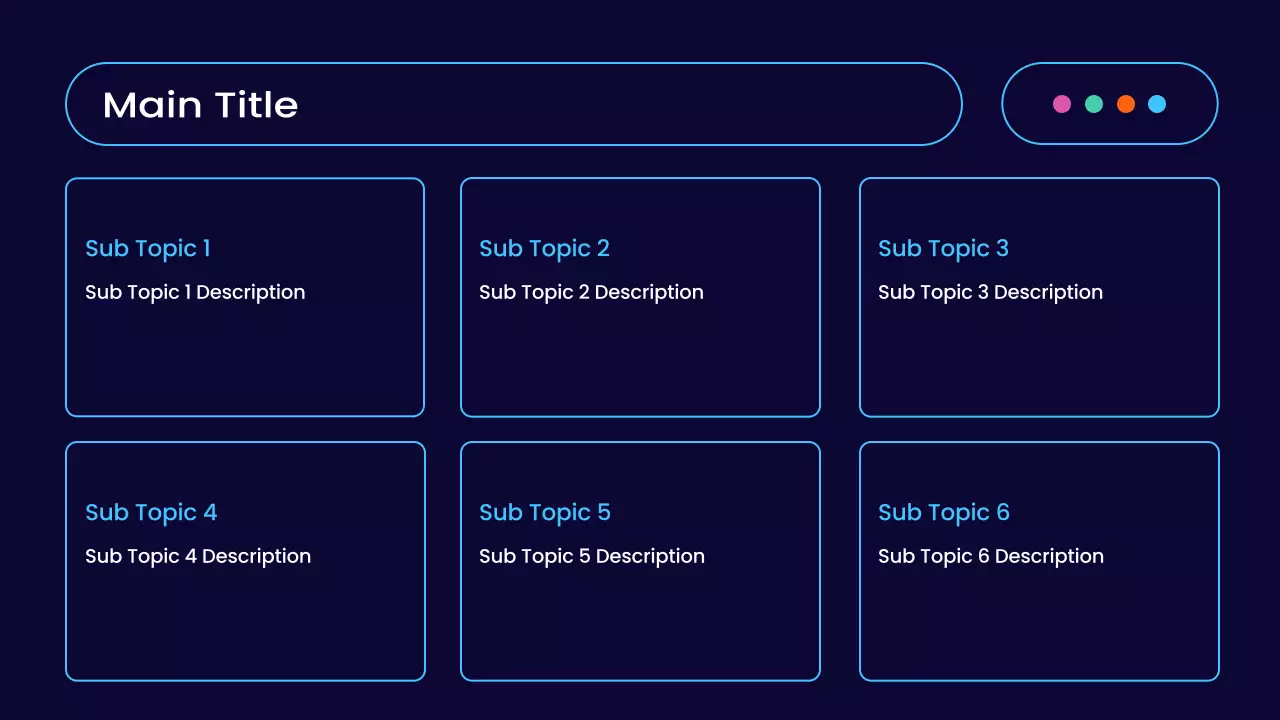 Main Title

Sub Topic 1
Sub Topic 1 Description

Sub Topic 2
Sub Topic 2 Description

Sub Topic 3
Sub Topic 3 Description

Sub Topic 4
Sub Topic 4 Description

Sub Topic 5
Sub Topic 5 Description

Sub Topic 6
Sub Topic 6 Description